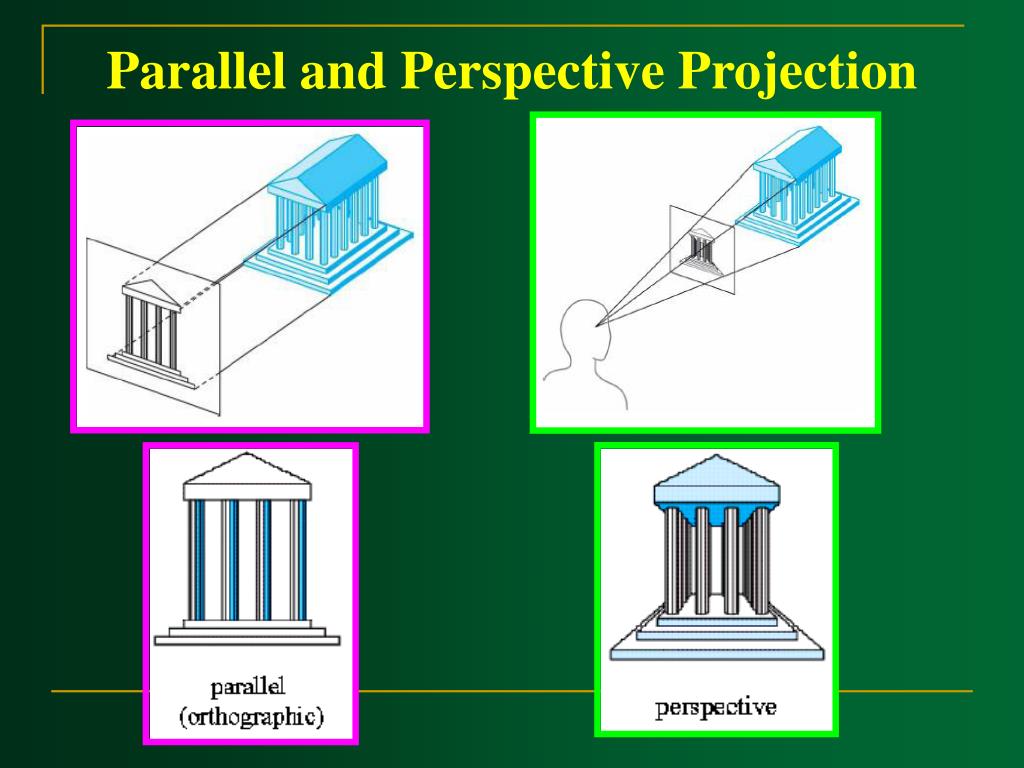 Parallel and Perspective Projection

parallel
(orthographic)

perspective